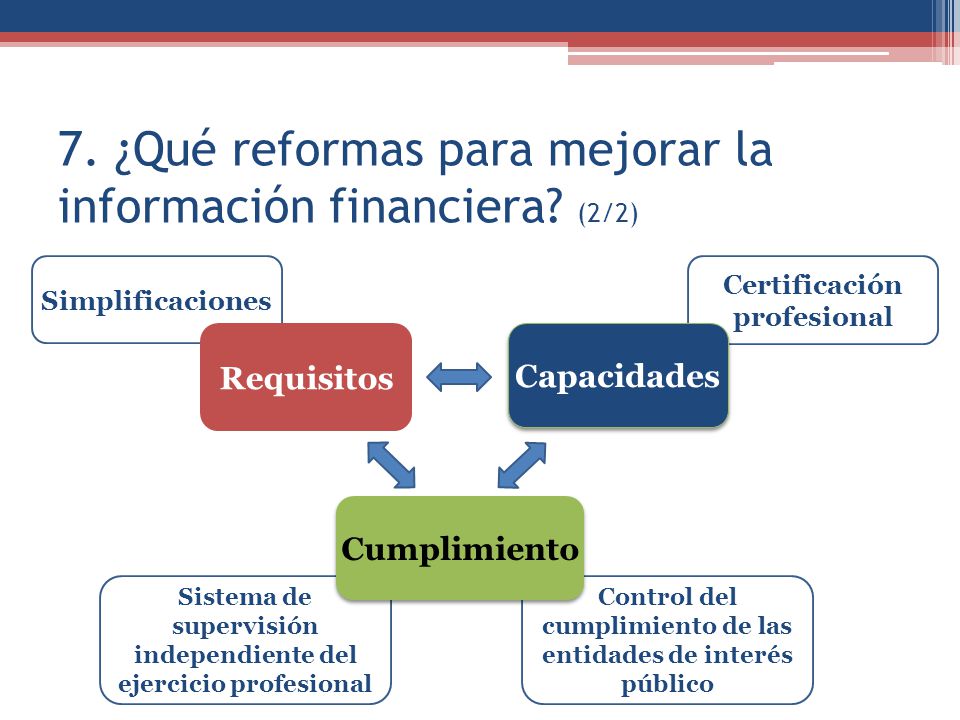 7. ¿Qué reformas para mejorar la información financiera? (2/2)

Simplificaciones

Certificación profesional

Requisitos

Capacidades

Cumplimiento

Sistema de supervisión independiente del ejercicio profesional

Control del cumplimiento de las entidades de interés público